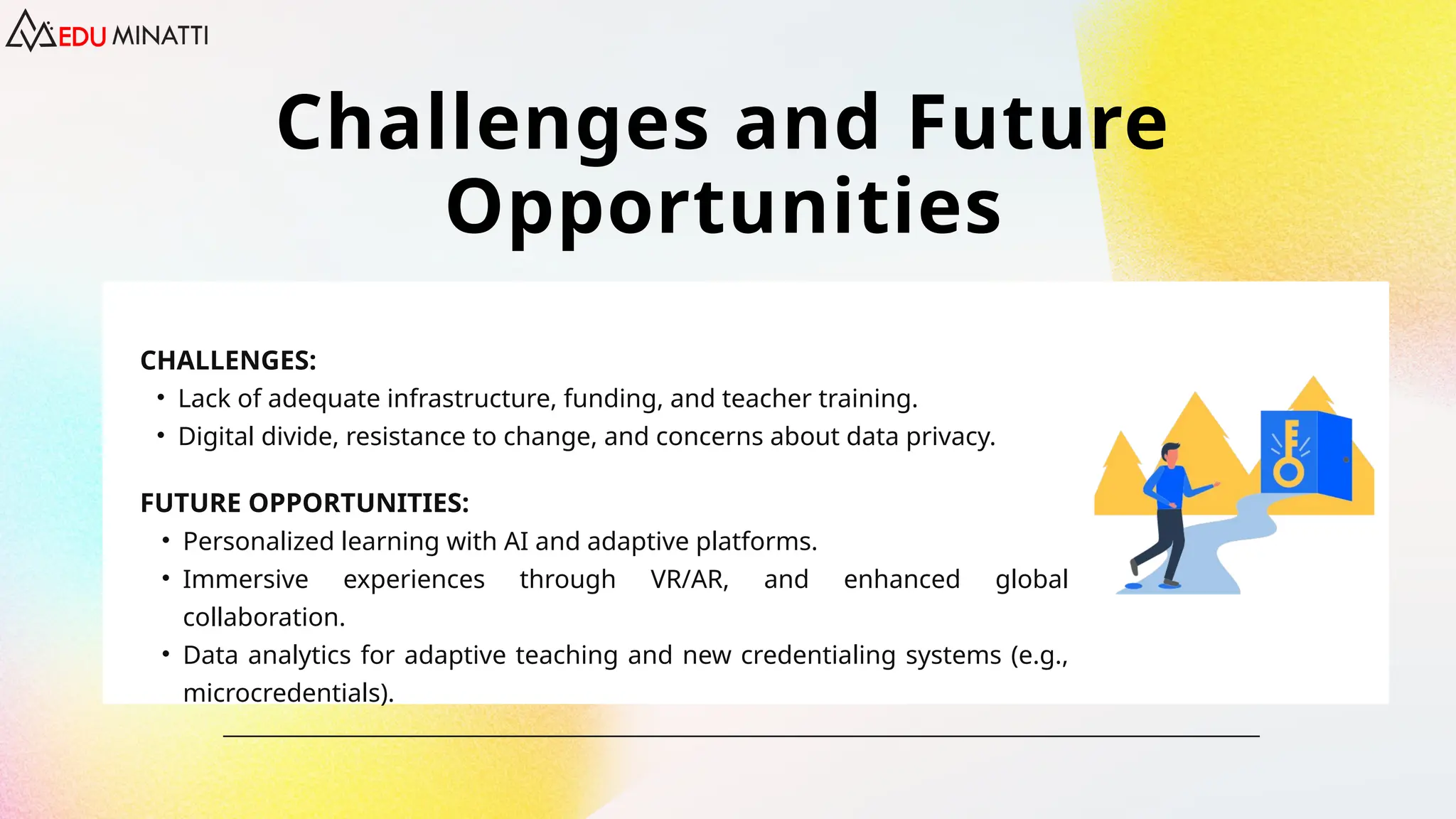 EDU MINATTI

Challenges and Future Opportunities

CHALLENGES:
• Lack of adequate infrastructure, funding, and teacher training.
• Digital divide, resistance to change, and concerns about data privacy.

FUTURE OPPORTUNITIES:
• Personalized learning with AI and adaptive platforms.
• Immersive experiences through VR/AR, and enhanced global collaboration.
• Data analytics for adaptive teaching and new credentialing systems (e.g., microcredentials).